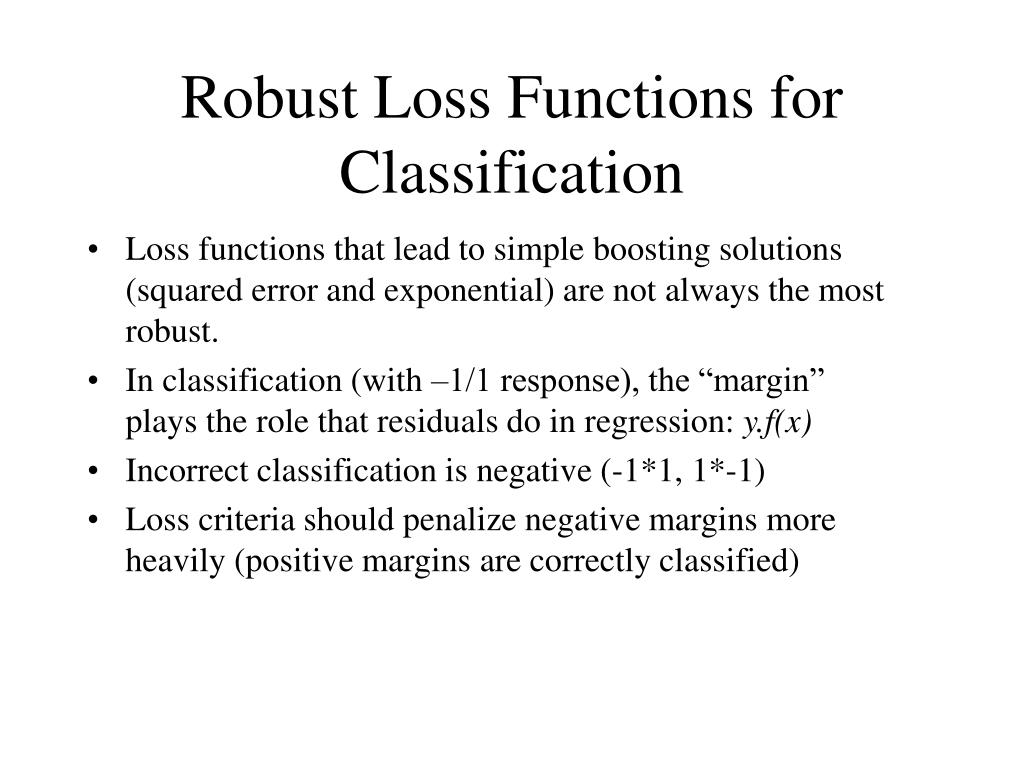 Robust Loss Functions for Classification

• Loss functions that lead to simple boosting solutions (squared error and exponential) are not always the most robust.

• In classification (with –1/1 response), the “margin” plays the role that residuals do in regression: $y.f(x)$

• Incorrect classification is negative (-1*1, 1*-1)

• Loss criteria should penalize negative margins more heavily (positive margins are correctly classified)